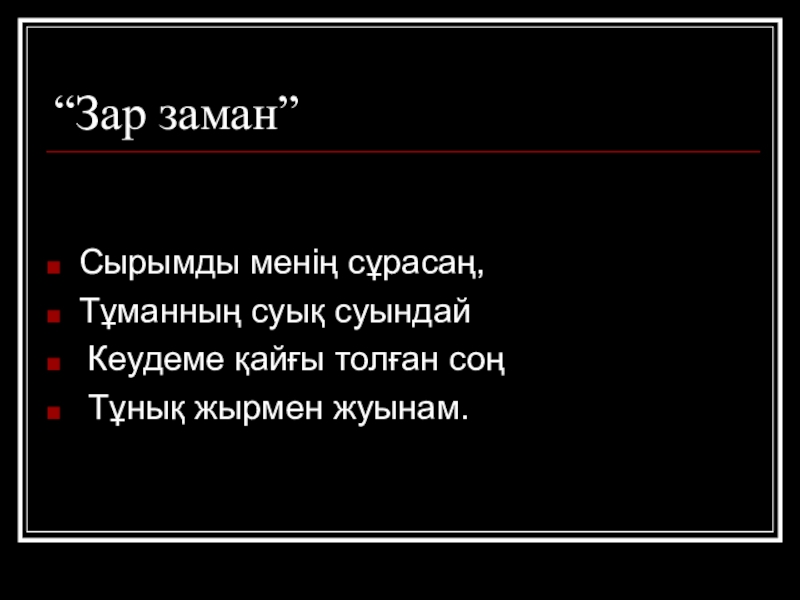 “Зар заман”

Сырымды менің сұрасаң,
Тұманның суық суындай
Кеудеме қайғы толған соң
Тұнық жырмен жуынам.